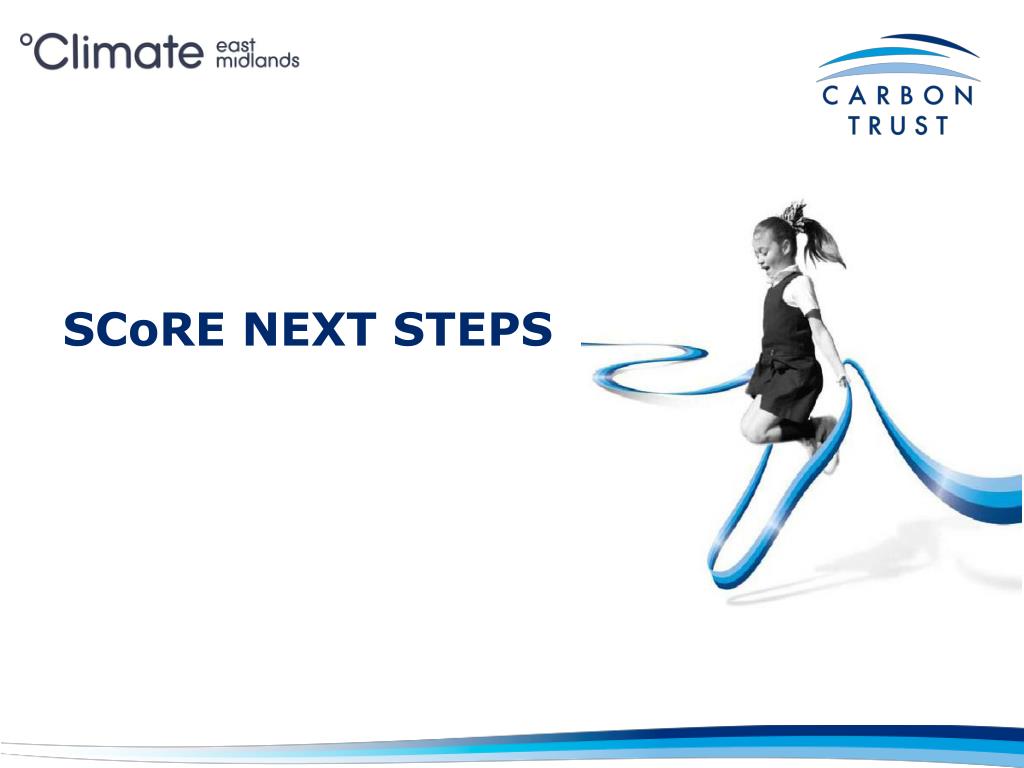 °Climate east midlands

CARBON TRUST

SCoRE NEXT STEPS